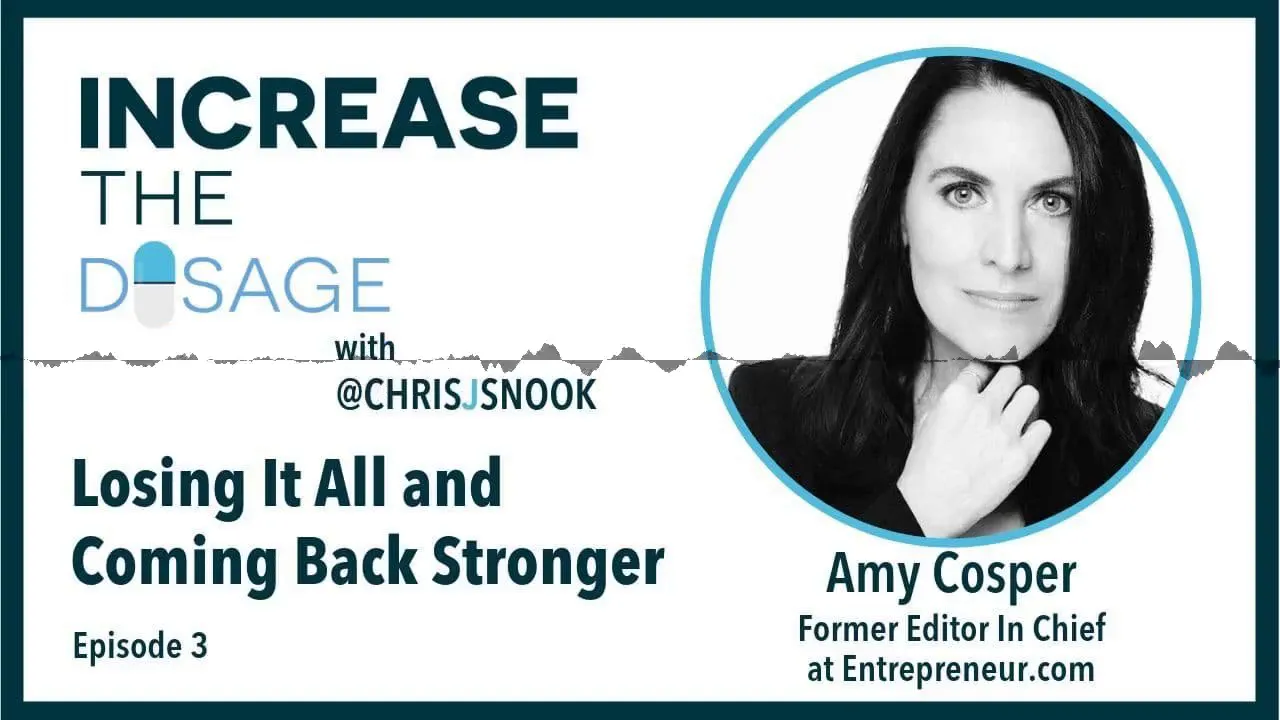 INCREASE
THE
DOSAGE

with
@CHRISJSNOOK

Losing It All and Coming Back Stronger

Episode 3

Amy Cosper
Former Editor In Chief at Entrepreneur.com